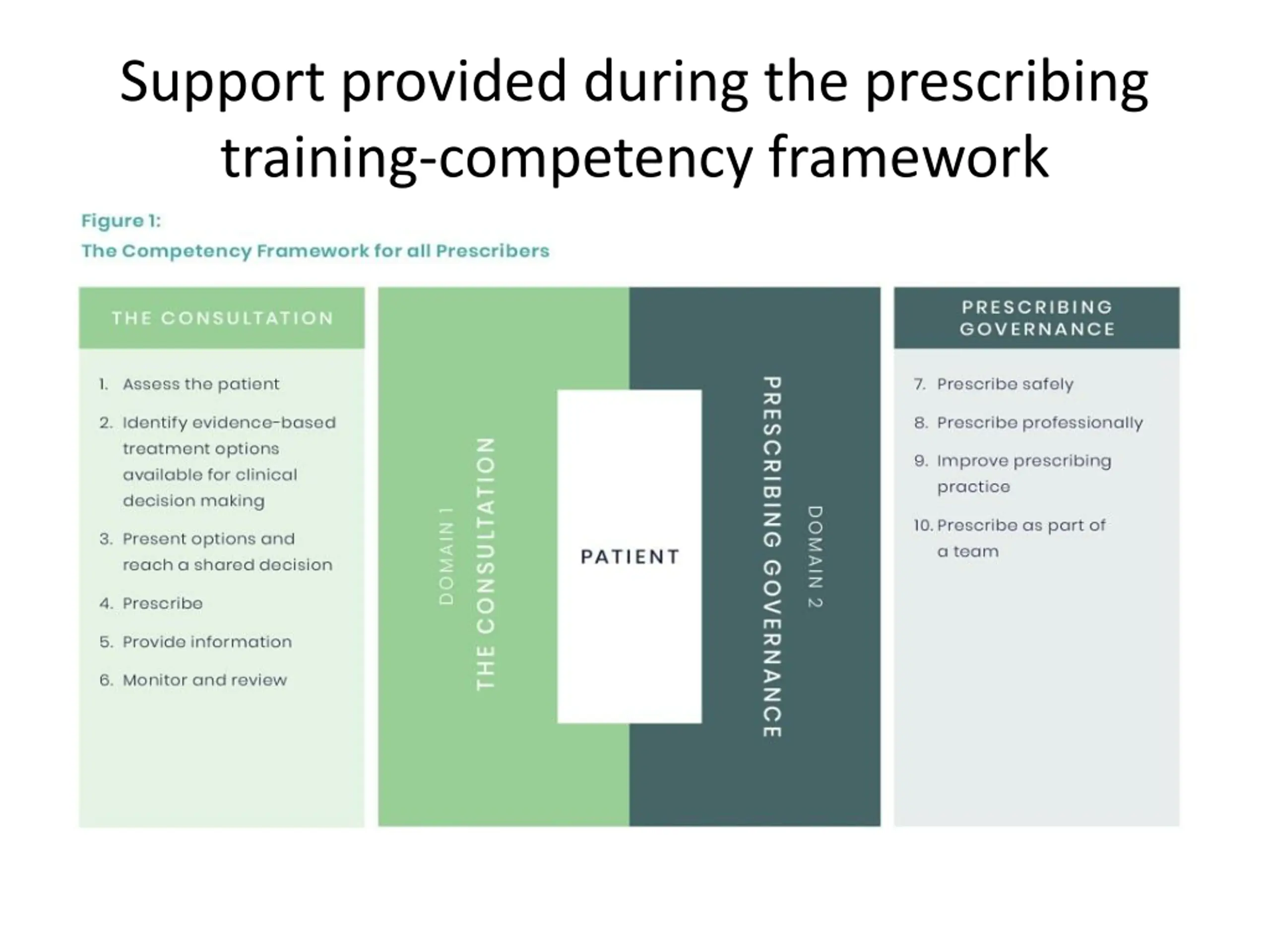 Support provided during the prescribing training-competency framework

Figure 1:
The Competency Framework for all Prescribers

THE CONSULTATION

1. Assess the patient
2. Identify evidence-based treatment options available for clinical decision making
3. Present options and reach a shared decision
4. Prescribe
5. Provide information
6. Monitor and review

DOMAIN 1
THE CONSULTATION

PATIENT

PRESCRIBING GOVERNANCE
DOMAIN 2

PRESCRIBING GOVERNANCE

7. Prescribe safely
8. Prescribe professionally
9. Improve prescribing practice
10. Prescribe as part of a team